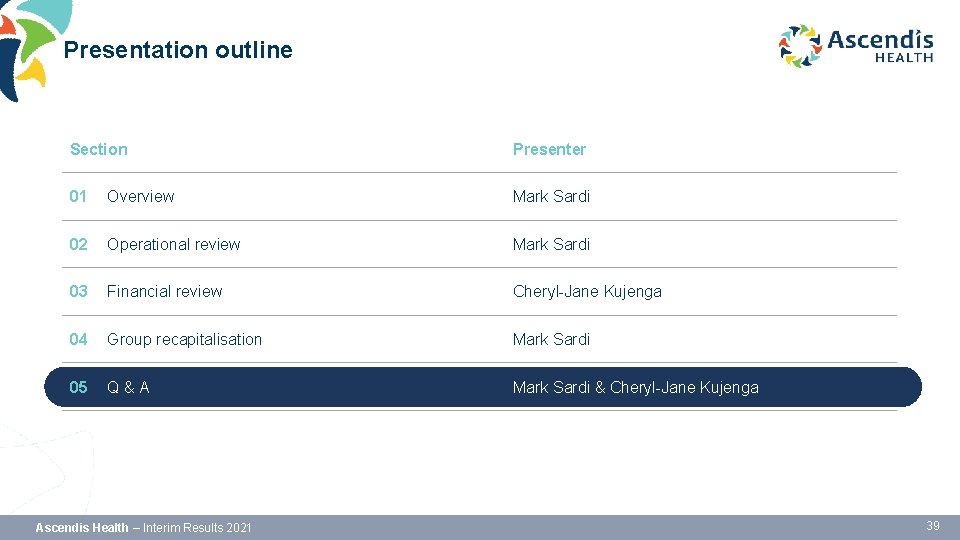 Presentation outline

Ascendis HEALTH

| Section | | Presenter |
|---|---|---|
| 01 | Overview | Mark Sardi |
| 02 | Operational review | Mark Sardi |
| 03 | Financial review | Cheryl-Jane Kujenga |
| 04 | Group recapitalisation | Mark Sardi |
| 05 | Q & A | Mark Sardi & Cheryl-Jane Kujenga |

Ascendis Health – Interim Results 2021

39